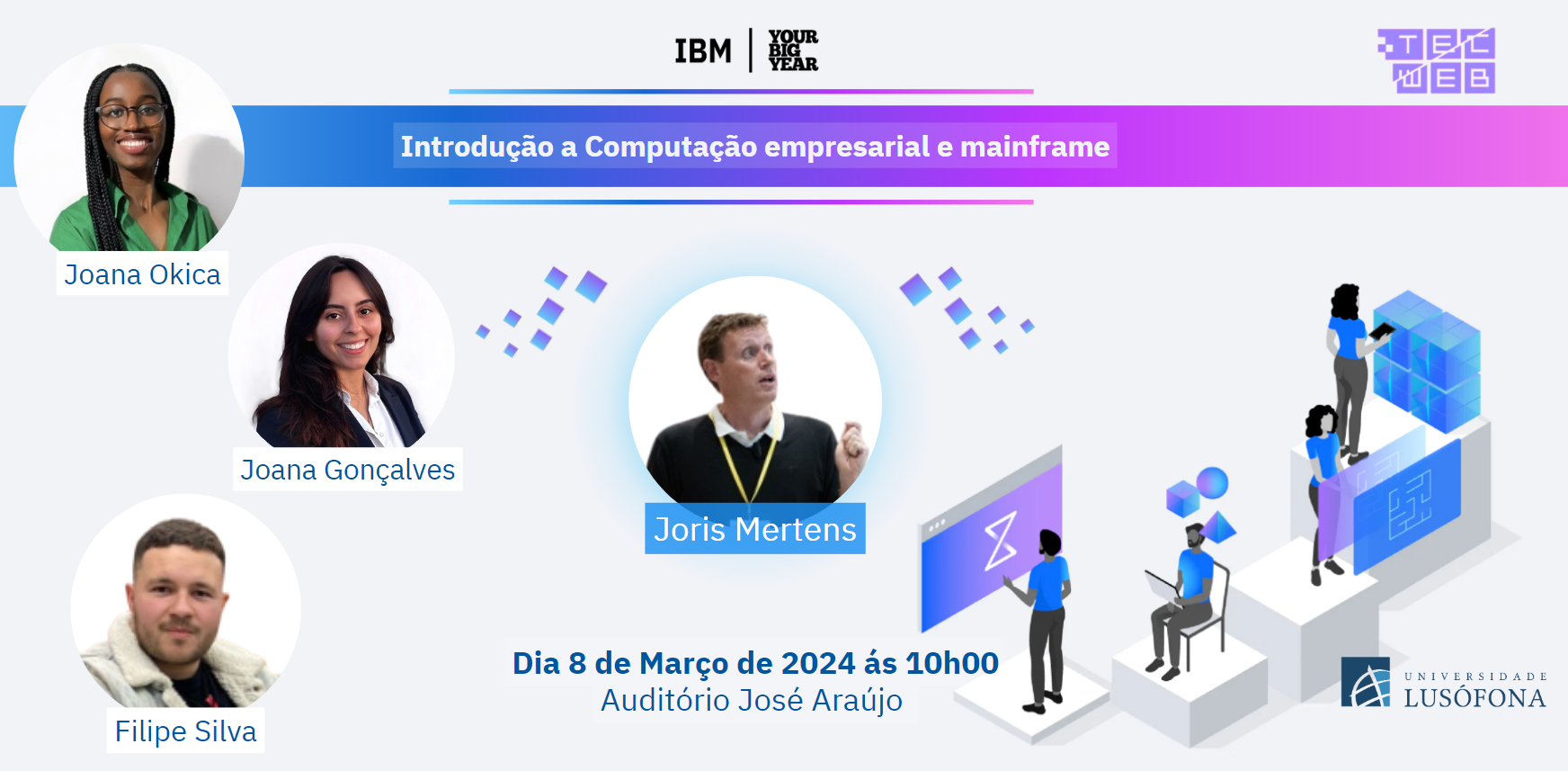 IBM | YOUR BIG YEAR

TEC WEB

Introdução a Computação empresarial e mainframe

Joana Okica

Joana Gonçalves

Joris Mertens

Filipe Silva

Dia 8 de Março de 2024 ás 10h00
Auditório José Araújo

UNIVERSIDADE LUSÓFONA